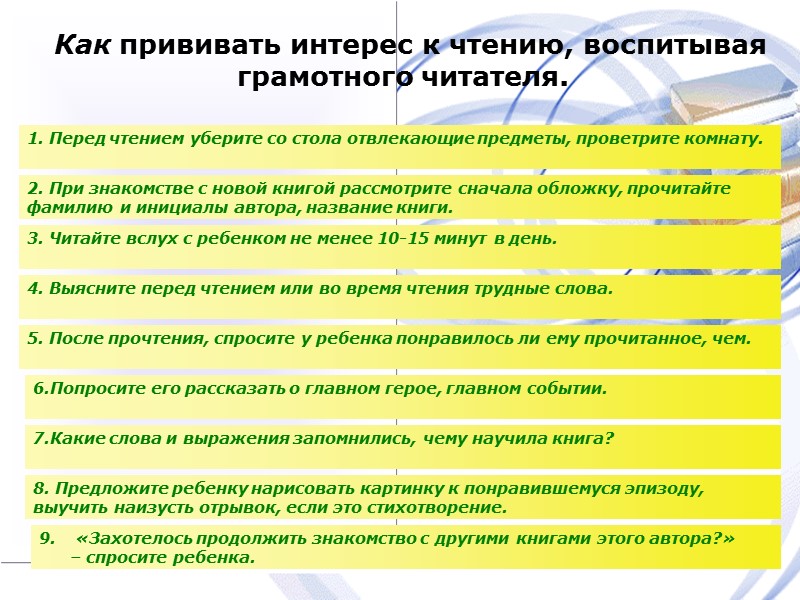 Как прививать интерес к чтению, воспитывая грамотного читателя.

1. Перед чтением уберите со стола отвлекающие предметы, проветрите комнату.

2. При знакомстве с новой книгой рассмотрите сначала обложку, прочитайте фамилию и инициалы автора, название книги.

3. Читайте вслух с ребенком не менее 10-15 минут в день.

4. Выясните перед чтением или во время чтения трудные слова.

5. После прочтения, спросите у ребенка понравилось ли ему прочитанное, чем.

6.Попросите его рассказать о главном герое, главном событии.

7.Какие слова и выражения запомнились, чему научила книга?

8. Предложите ребенку нарисовать картинку к понравившемуся эпизоду, выучить наизусть отрывок, если это стихотворение.

9. «Захотелось продолжить знакомство с другими книгами этого автора?» – спросите ребенка.